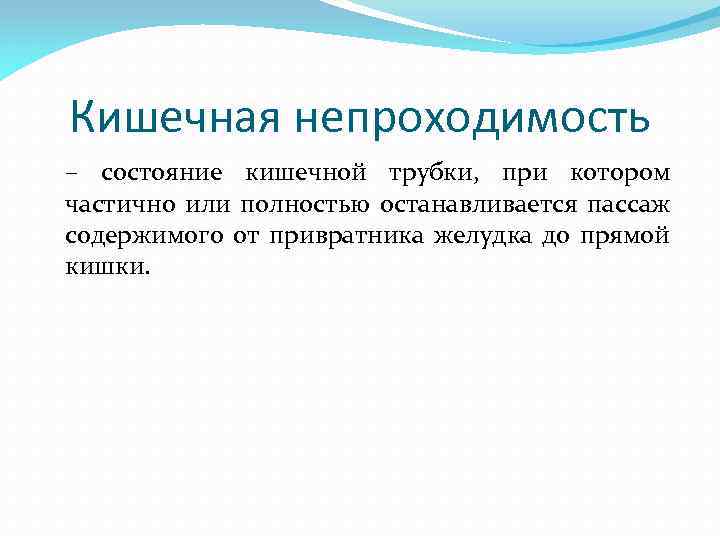 Кишечная непроходимость

– состояние кишечной трубки, при котором частично или полностью останавливается пассаж содержимого от привратника желудка до прямой кишки.